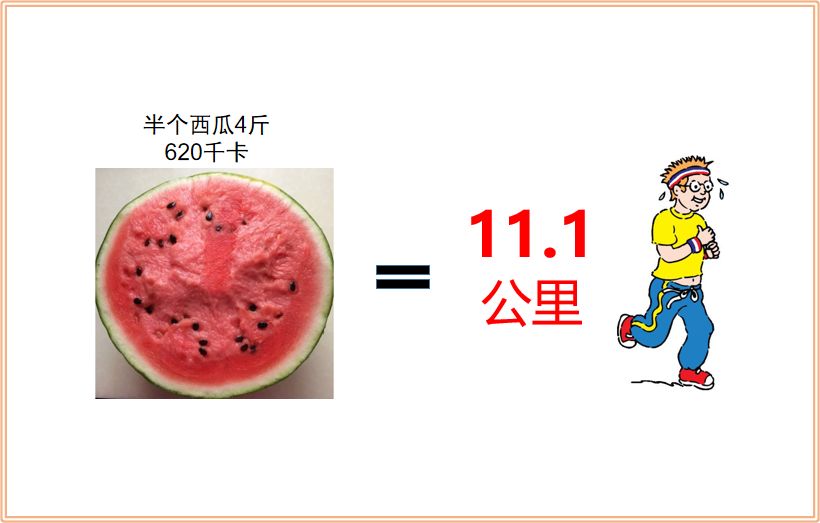 半个西瓜4斤
620千卡

=

11.1
公里